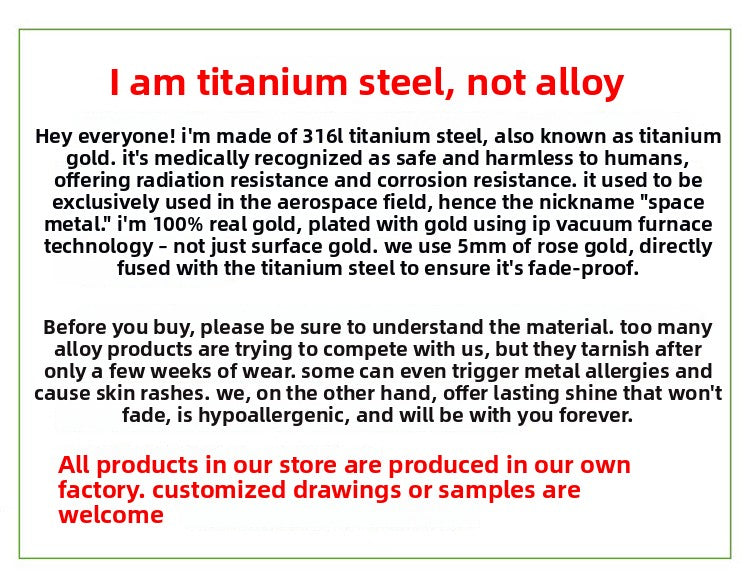 I am titanium steel, not alloy

Hey everyone! i'm made of 316l titanium steel, also known as titanium gold. it's medically recognized as safe and harmless to humans, offering radiation resistance and corrosion resistance. it used to be exclusively used in the aerospace field, hence the nickname "space metal." i'm 100% real gold, plated with gold using ip vacuum furnace technology - not just surface gold. we use 5mm of rose gold, directly fused with the titanium steel to ensure it's fade-proof.

Before you buy, please be sure to understand the material. too many alloy products are trying to compete with us, but they tarnish after only a few weeks of wear. some can even trigger metal allergies and cause skin rashes. we, on the other hand, offer lasting shine that won't fade, is hypoallergenic, and will be with you forever.

All products in our store are produced in our own factory. customized drawings or samples are welcome